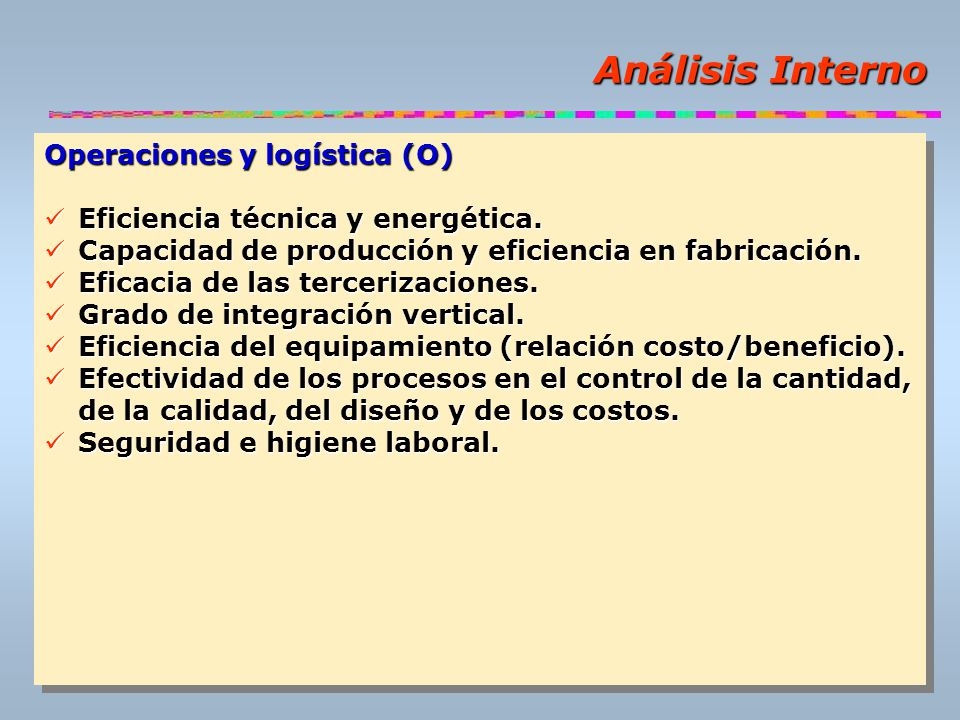 Análisis Interno

Operaciones y logística (O)

✓ Eficiencia técnica y energética.
✓ Capacidad de producción y eficiencia en fabricación.
✓ Eficacia de las tercerizaciones.
✓ Grado de integración vertical.
✓ Eficiencia del equipamiento (relación costo/beneficio).
✓ Efectividad de los procesos en el control de la cantidad, de la calidad, del diseño y de los costos.
✓ Seguridad e higiene laboral.